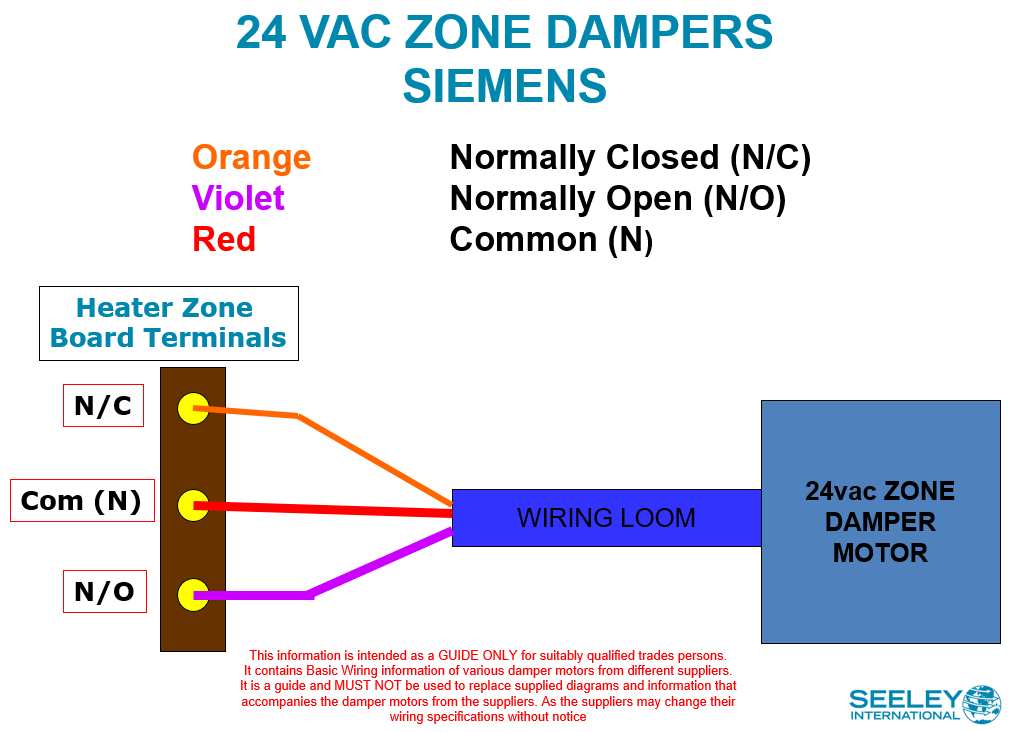 24 VAC ZONE DAMPERS
SIEMENS

Orange Normally Closed (N/C)
Violet Normally Open (N/O)
Red Common (N)

Heater Zone Board Terminals

N/C

Com (N)

N/O

WIRING LOOM

24vac ZONE DAMPER MOTOR

This information is intended as a GUIDE ONLY for suitably qualified trades persons. It contains Basic Wiring information of various damper motors from different suppliers. It is a guide and MUST NOT be used to replace supplied diagrams and information that accompanies the damper motors from the suppliers. As the suppliers may change their wiring specifications without notice

SEELEY INTERNATIONAL